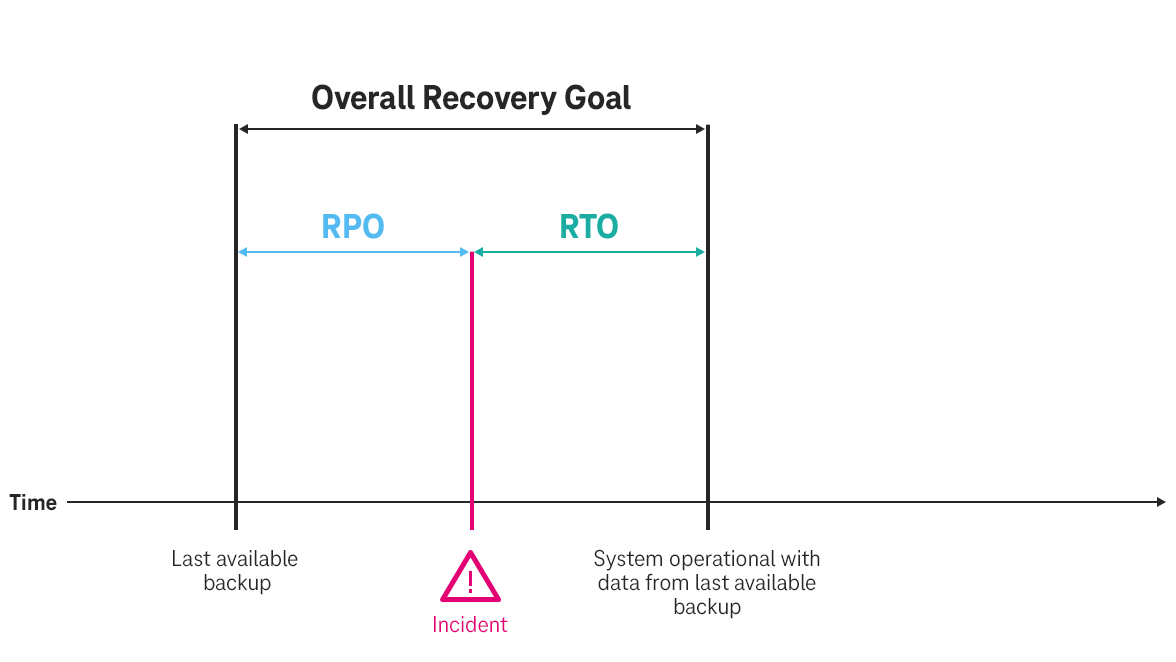 Overall Recovery Goal

RPO

RTO

Time

Last available backup

!

Incident

System operational with data from last available backup